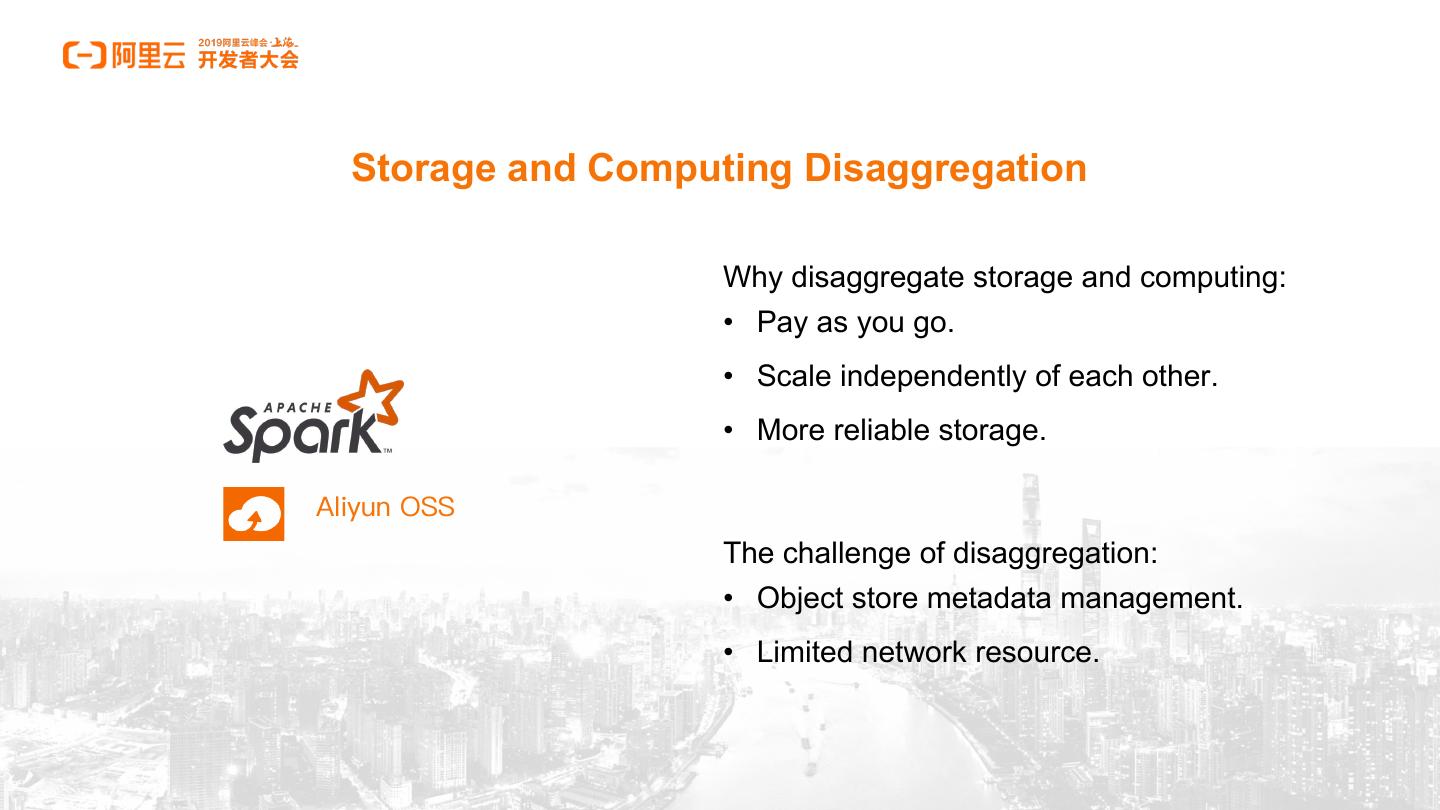 阿里云 2019阿里云峰会·上海 开发者大会

Storage and Computing Disaggregation

APACHE Spark

Aliyun OSS

Why disaggregate storage and computing:
• Pay as you go.
• Scale independently of each other.
• More reliable storage.

The challenge of disaggregation:
• Object store metadata management.
• Limited network resource.